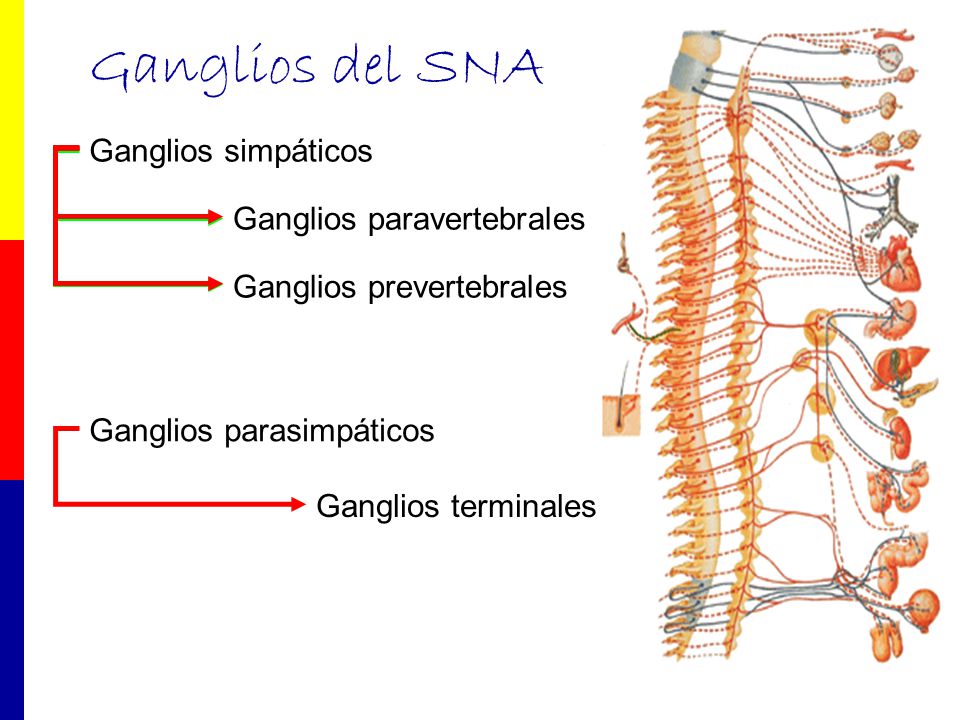 Ganglios del SNA

Ganglios simpáticos

Ganglios paravertebrales

Ganglios prevertebrales

Ganglios parasimpáticos

Ganglios terminales